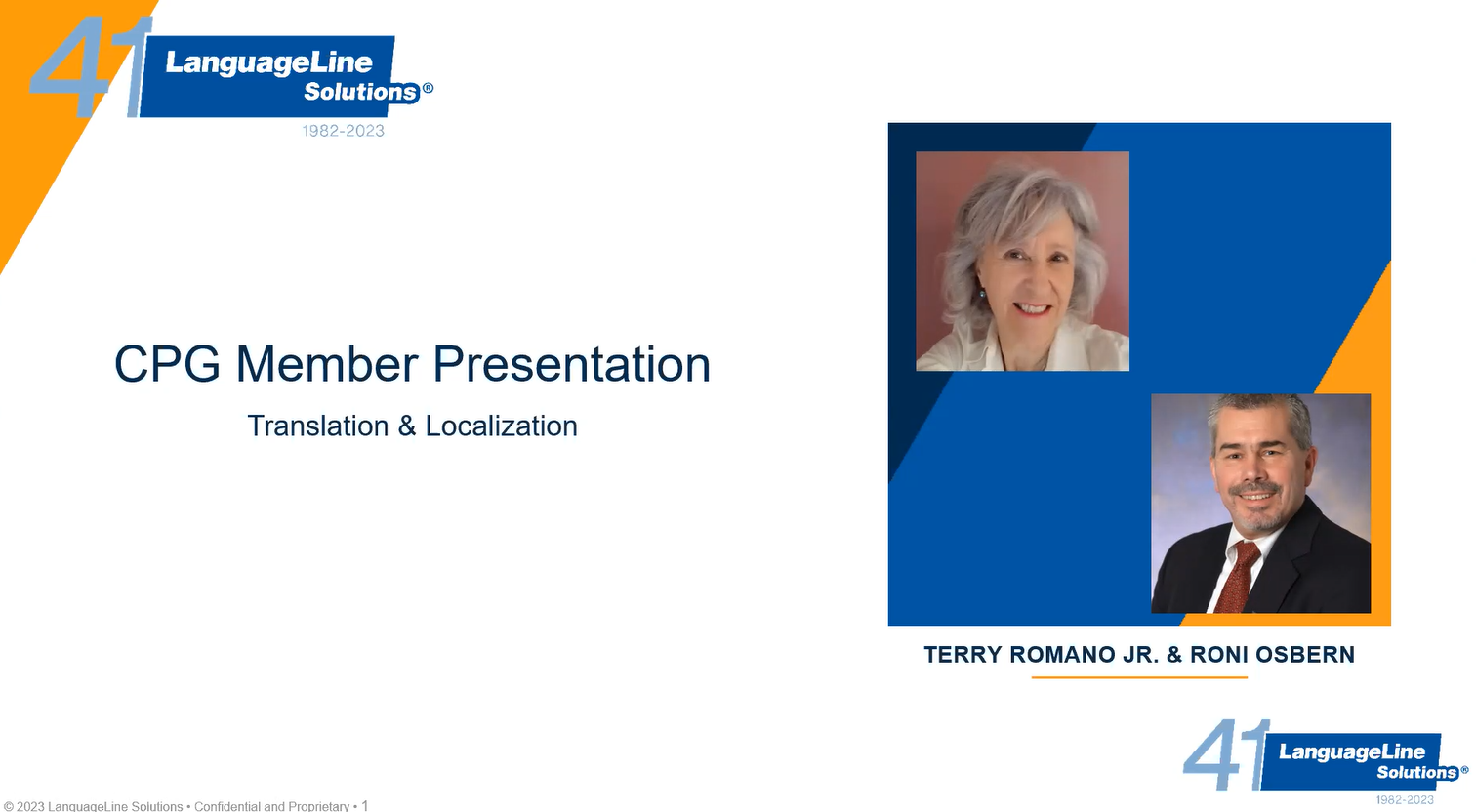 41 LanguageLine Solutions®
1982-2023

CPG Member Presentation

Translation & Localization

TERRY ROMANO JR. & RONI OSBERN

41 LanguageLine Solutions®
1982-2023

© 2023 LanguageLine Solutions • Confidential and Proprietary • 1